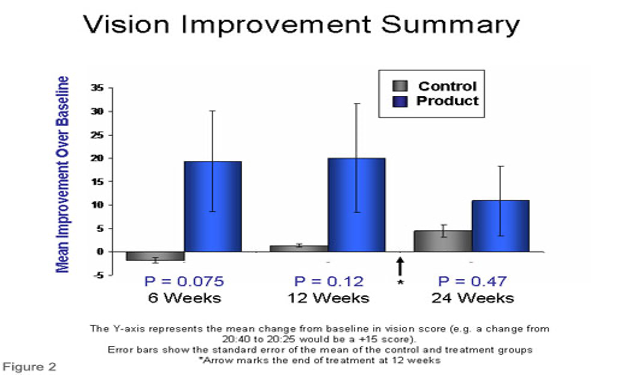 Vision Improvement Summary

Mean Improvement Over Baseline

35
30
25
20
15
10
5
0
-5

Control
Product

P = 0.075
6 Weeks

P = 0.12
12 Weeks

*

P = 0.47
24 Weeks

The Y-axis represents the mean change from baseline in vision score (e.g. a change from 20:40 to 20:25 would be a +15 score).
Error bars show the standard error of the mean of the control and treatment groups
*Arrow marks the end of treatment at 12 weeks

Figure 2